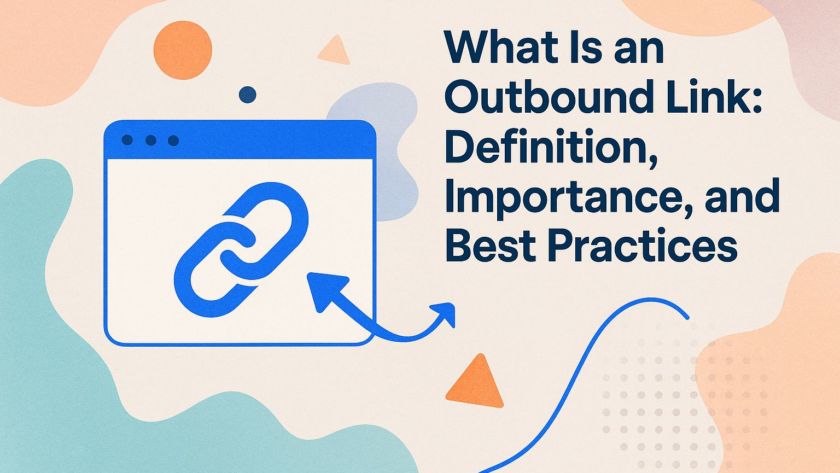 What Is an Outbound Link: Definition, Importance, and Best Practices